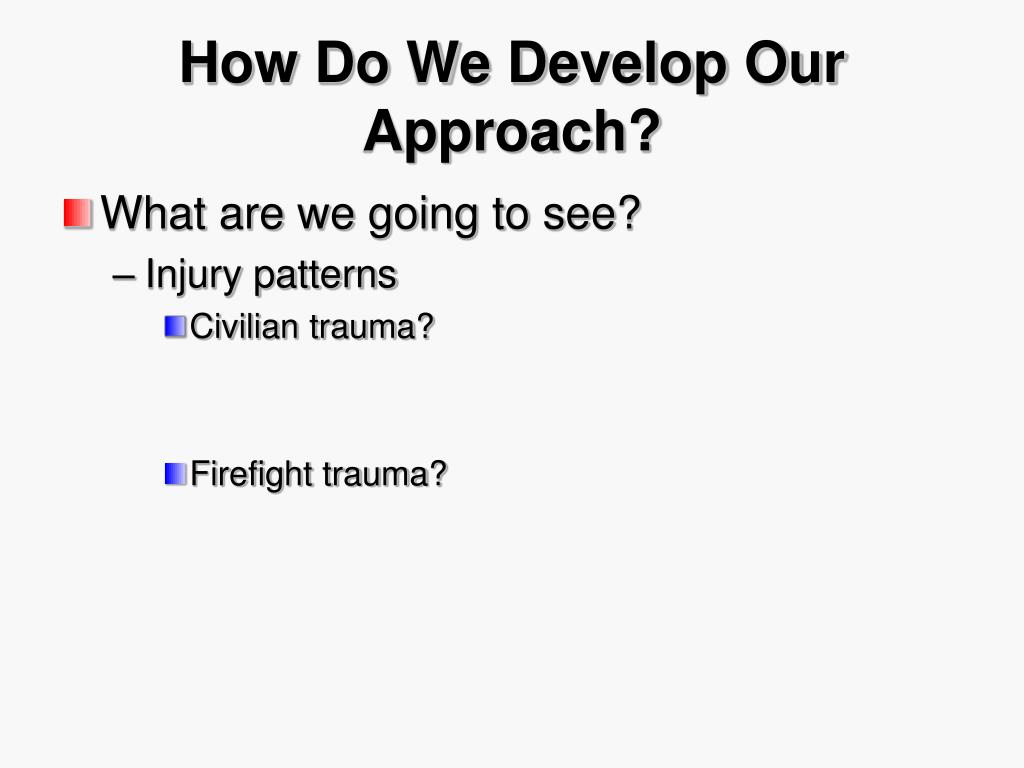 How Do We Develop Our Approach?

What are we going to see?

– Injury patterns

Civilian trauma?

Firefight trauma?